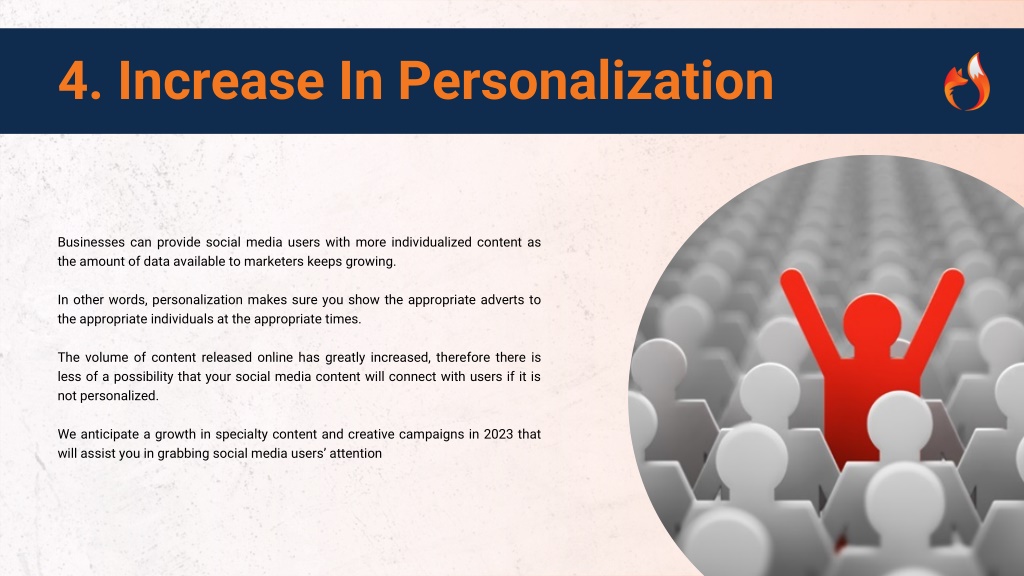 4. Increase In Personalization

Businesses can provide social media users with more individualized content as the amount of data available to marketers keeps growing.

In other words, personalization makes sure you show the appropriate adverts to the appropriate individuals at the appropriate times.

The volume of content released online has greatly increased, therefore there is less of a possibility that your social media content will connect with users if it is not personalized.

We anticipate a growth in specialty content and creative campaigns in 2023 that will assist you in grabbing social media users' attention